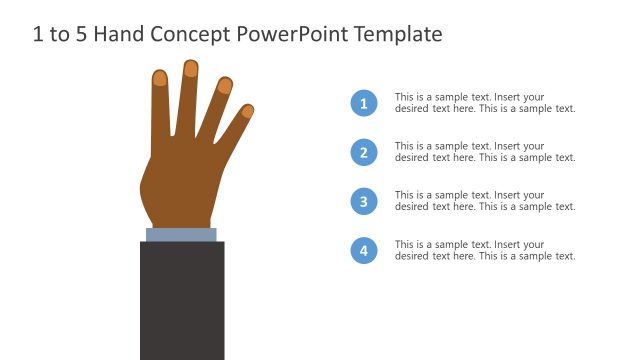 1 to 5 Hand Concept PowerPoint Template

1

This is a sample text. Insert your desired text here. This is a sample text.

2

This is a sample text. Insert your desired text here. This is a sample text.

3

This is a sample text. Insert your desired text here. This is a sample text.

4

This is a sample text. Insert your desired text here. This is a sample text.